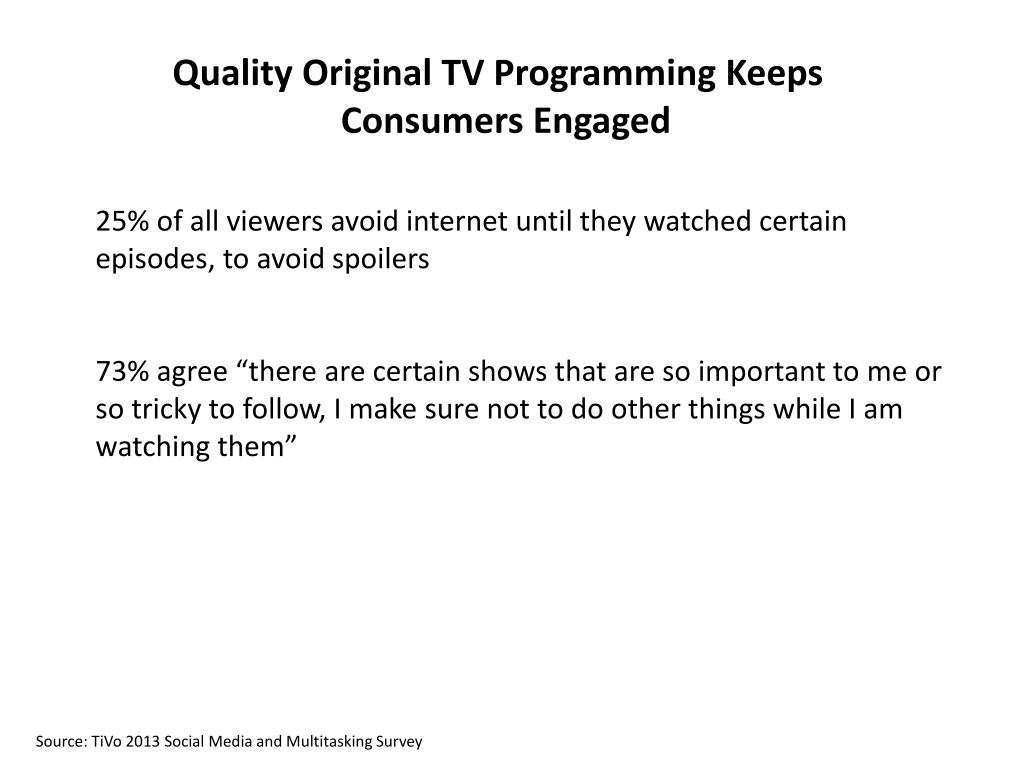 Quality Original TV Programming Keeps Consumers Engaged

25% of all viewers avoid internet until they watched certain episodes, to avoid spoilers

73% agree “there are certain shows that are so important to me or so tricky to follow, I make sure not to do other things while I am watching them”

Source: TiVo 2013 Social Media and Multitasking Survey